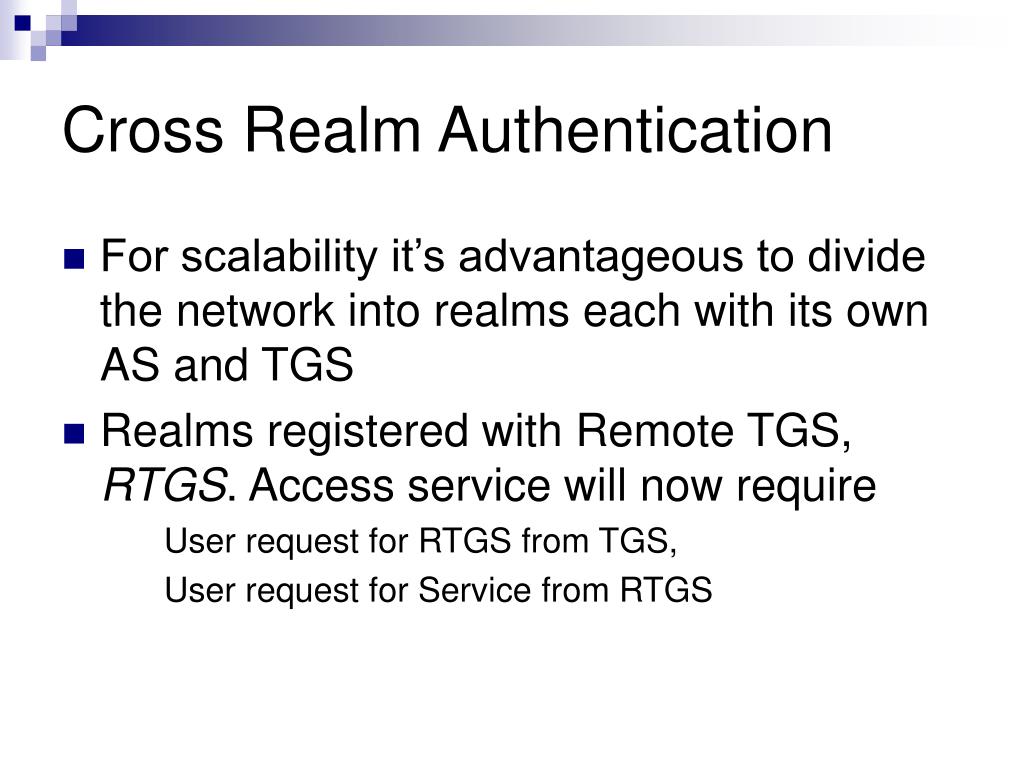 Cross Realm Authentication

For scalability it’s advantageous to divide the network into realms each with its own AS and TGS

Realms registered with Remote TGS, RTGS. Access service will now require

User request for RTGS from TGS,

User request for Service from RTGS